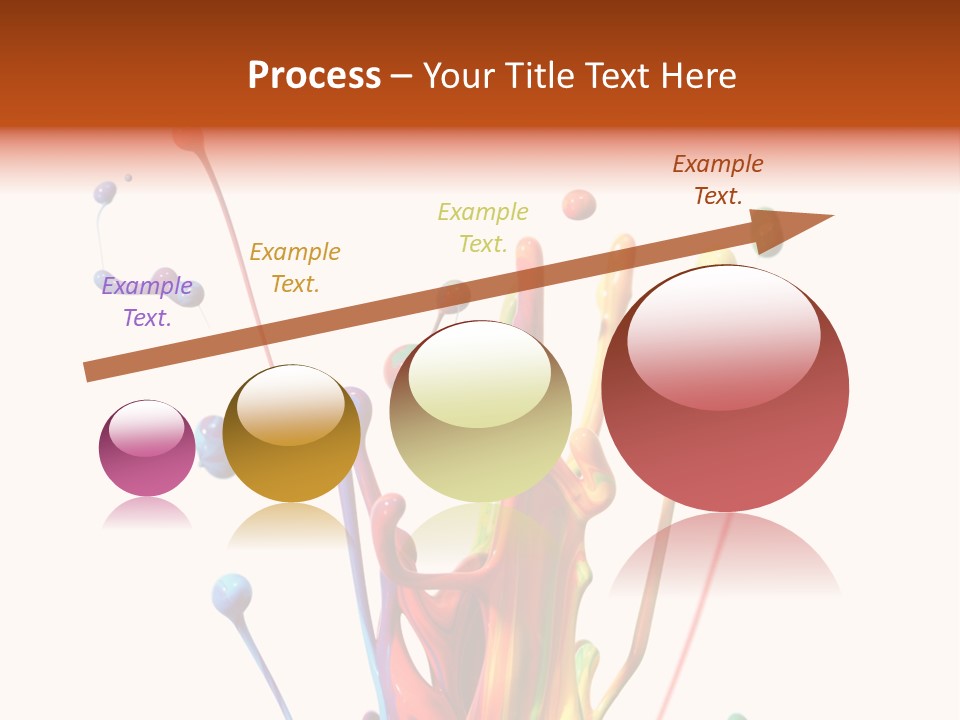 Process – Your Title Text Here

Example Text.

Example Text.

Example Text.

Example Text.